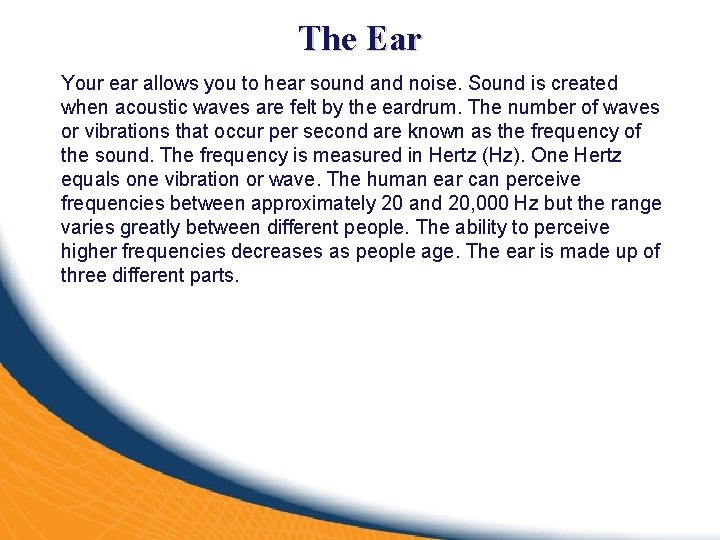 The Ear

Your ear allows you to hear sound and noise. Sound is created when acoustic waves are felt by the eardrum. The number of waves or vibrations that occur per second are known as the frequency of the sound. The frequency is measured in Hertz (Hz). One Hertz equals one vibration or wave. The human ear can perceive frequencies between approximately 20 and 20,000 Hz but the range varies greatly between different people. The ability to perceive higher frequencies decreases as people age. The ear is made up of three different parts.